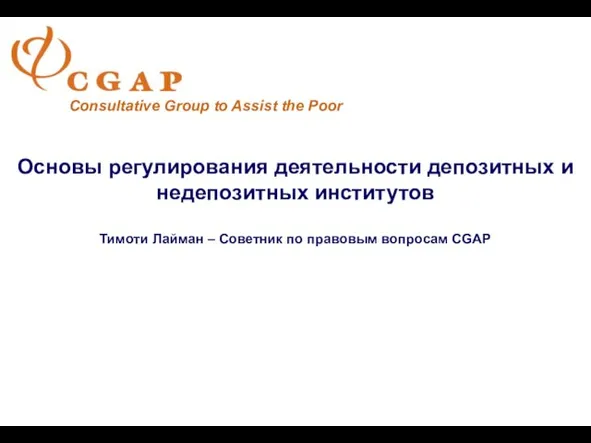 CGAP
Consultative Group to Assist the Poor

Основы регулирования деятельности депозитных и недепозитных институтов

Тимоти Лайман – Советник по правовым вопросам CGAP